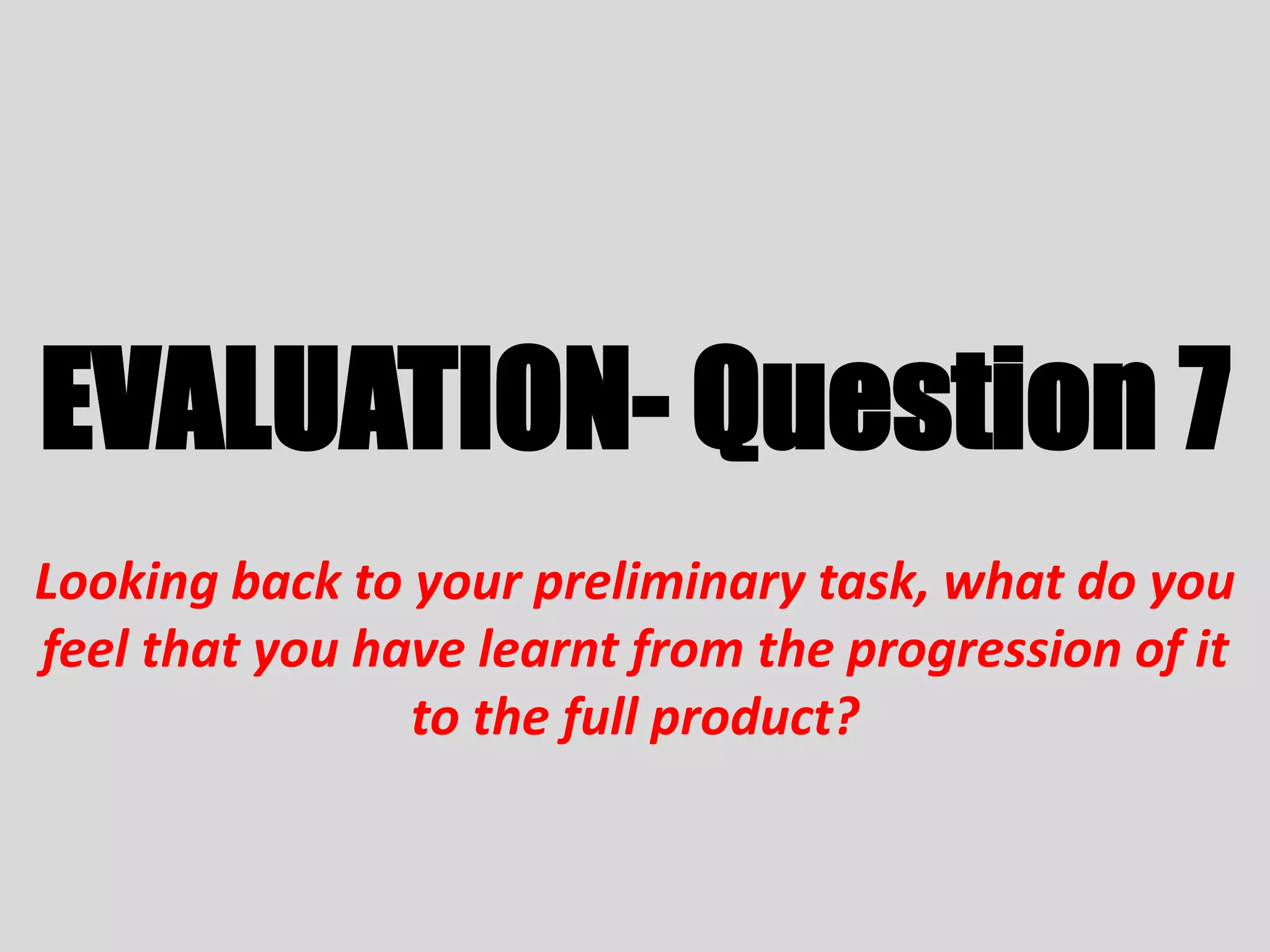 EVALUATION- Question 7

Looking back to your preliminary task, what do you feel that you have learnt from the progression of it to the full product?